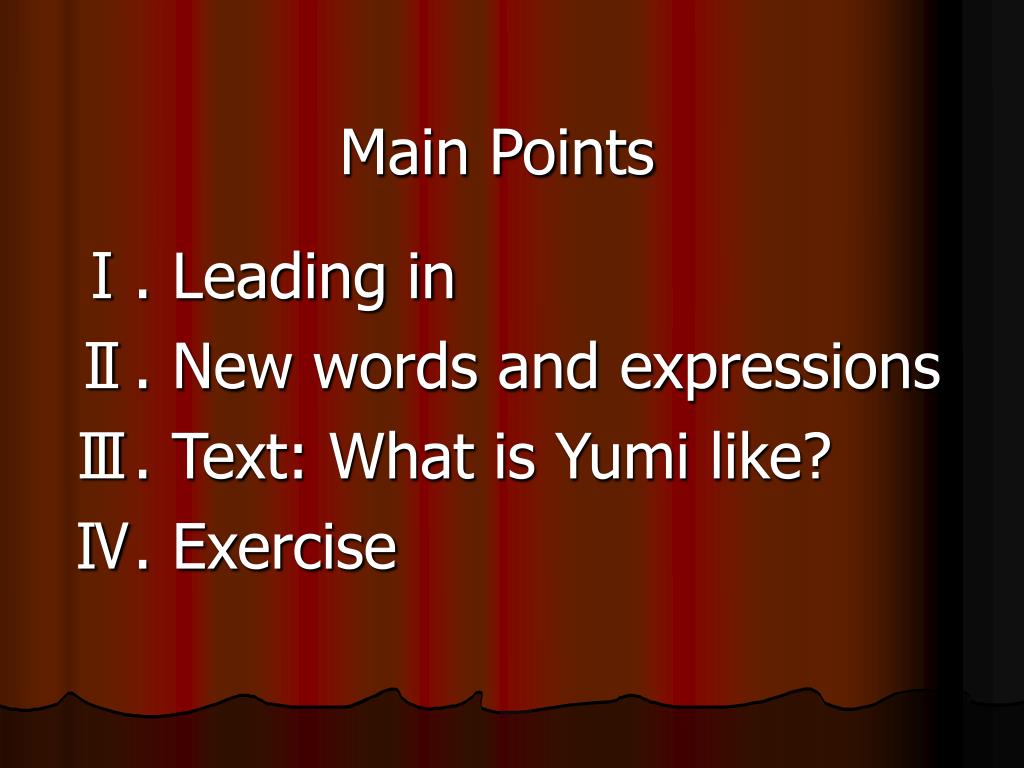 Main Points

Ⅰ. Leading in
Ⅱ. New words and expressions
Ⅲ. Text: What is Yumi like?
Ⅳ. Exercise